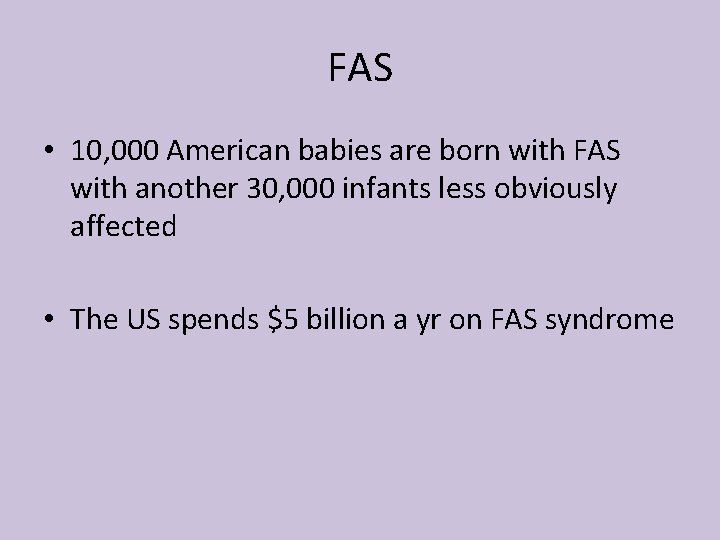 FAS

• 10,000 American babies are born with FAS with another 30,000 infants less obviously affected

• The US spends \$5 billion a yr on FAS syndrome